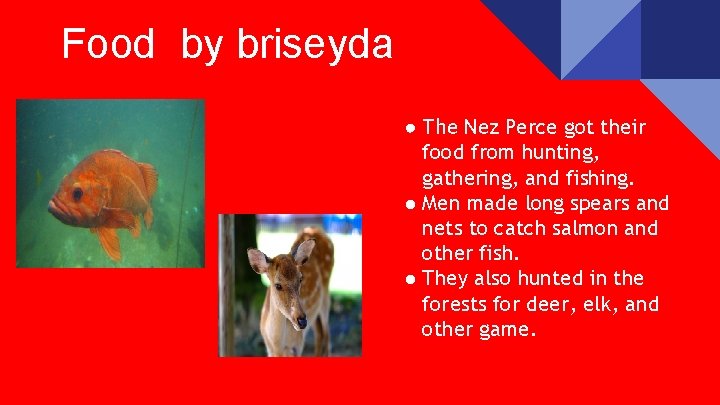 Food  by briseyda

● The Nez Perce got their food from hunting, gathering, and fishing.
● Men made long spears and nets to catch salmon and other fish.
● They also hunted in the forests for deer, elk, and other game.